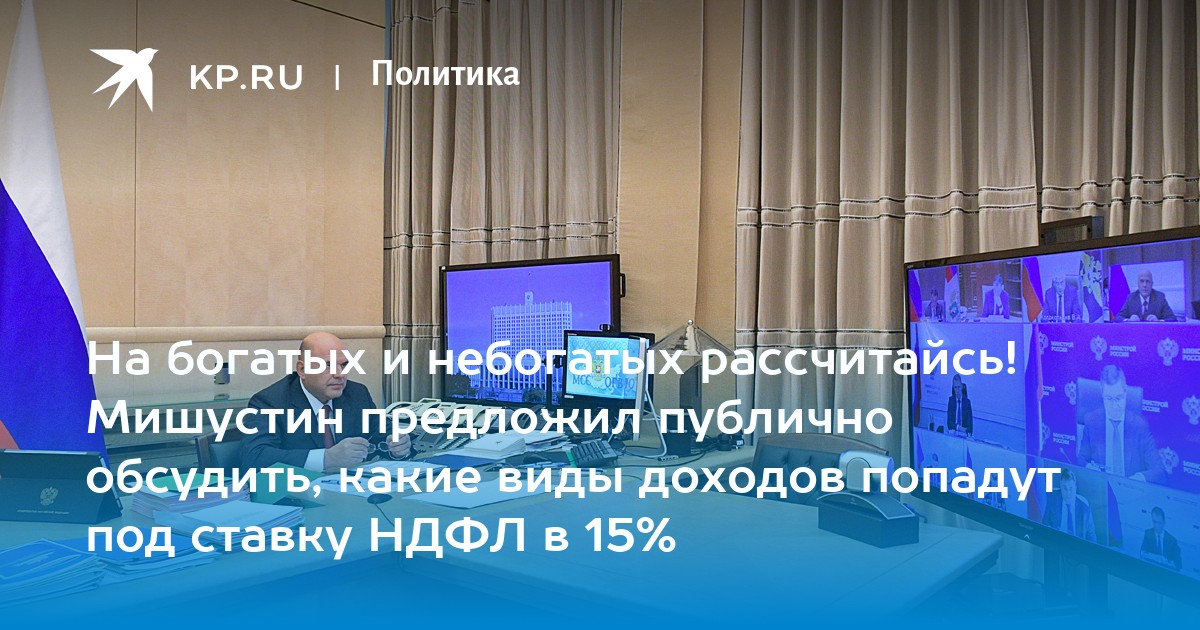 KP.RU | Политика

На богатых и небогатых рассчитайсь! Мишустин предложил публично обсудить, какие виды доходов попадут под ставку НДФЛ в 15%